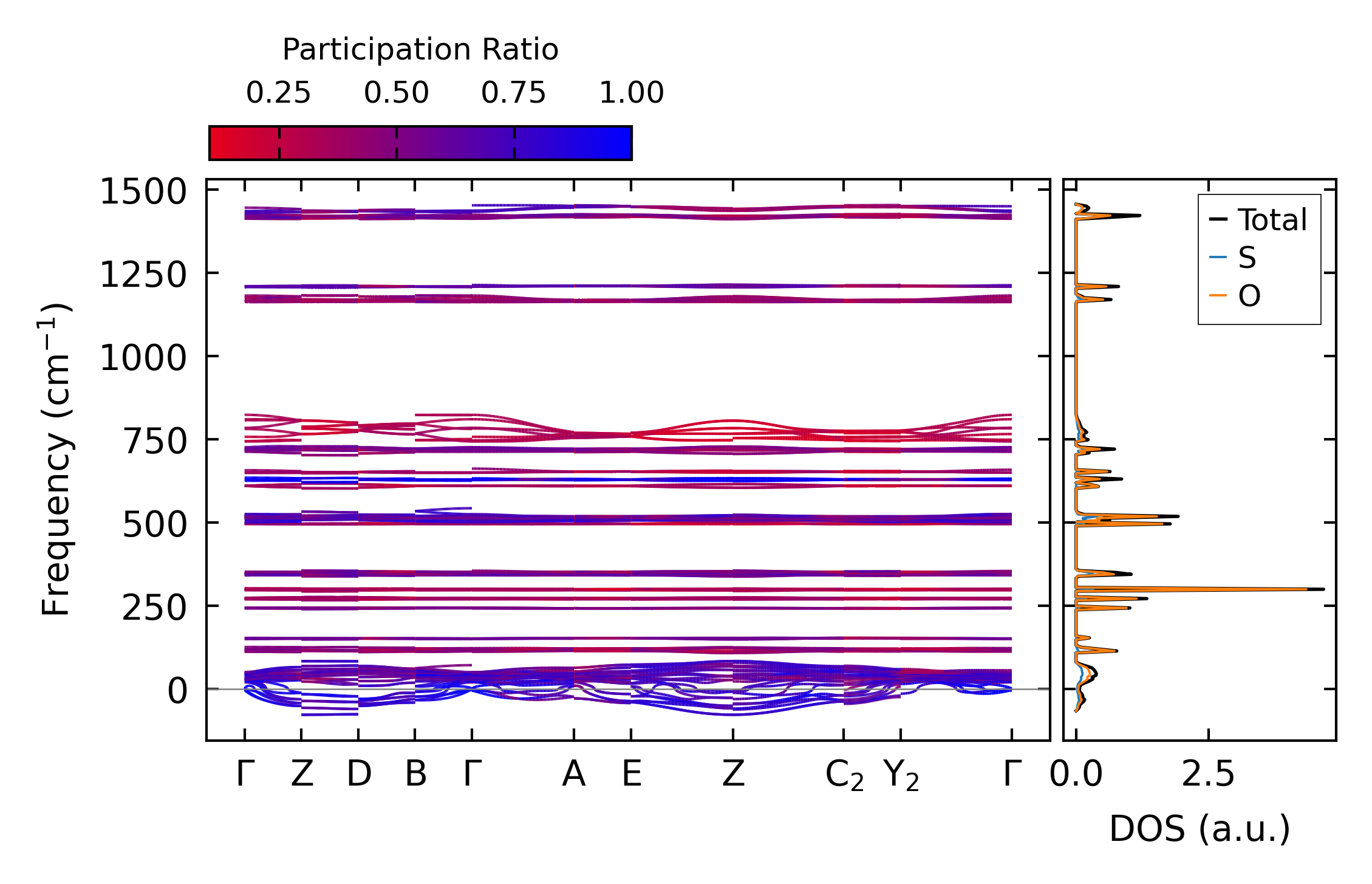 Participation Ratio

0.25 0.50 0.75 1.00

Frequency ($cm^{-1}$)

1500
1250
1000
750
500
250
0

Γ Z D B Γ A E Z $C_2$ $Y_2$ Γ

Total
S
O

0.0 2.5

DOS (a.u.)